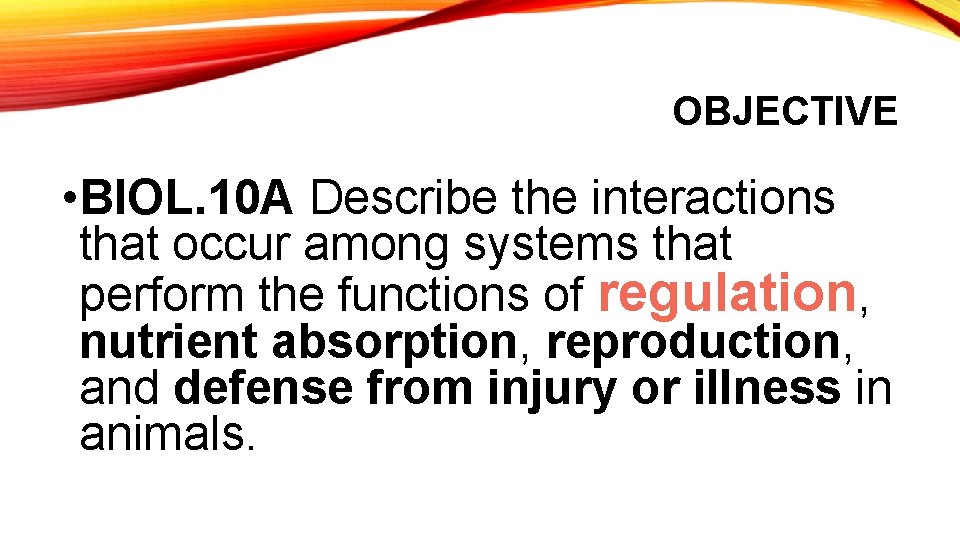 OBJECTIVE

•BIOL.10A Describe the interactions that occur among systems that perform the functions of regulation, nutrient absorption, reproduction, and defense from injury or illness in animals.